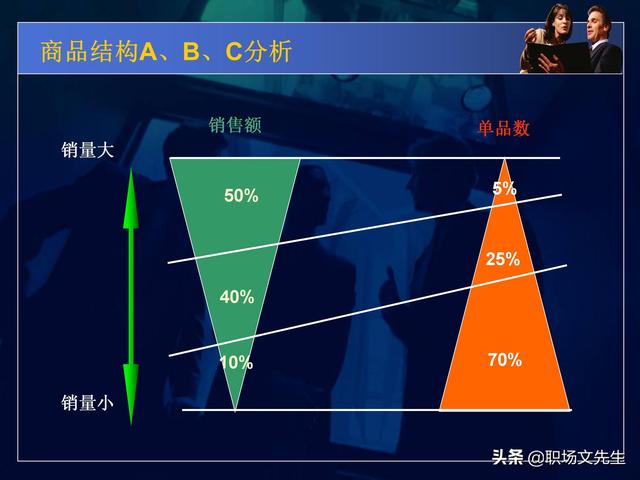 商品结构A、B、C分析

销售额

单品数

销量大

50%

5%

25%

40%

10%

70%

销量小

头条 @职场文先生